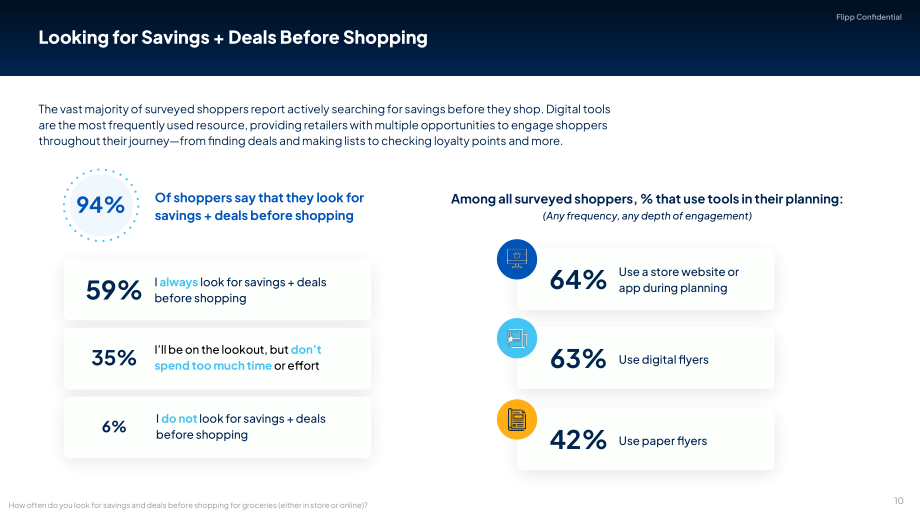 Flipp Confidential

Looking for Savings + Deals Before Shopping

The vast majority of surveyed shoppers report actively searching for savings before they shop. Digital tools are the most frequently used resource, providing retailers with multiple opportunities to engage shoppers throughout their journey—from finding deals and making lists to checking loyalty points and more.

94%

Of shoppers say that they look for savings + deals before shopping

59%

I always look for savings + deals before shopping

35%

I'll be on the lookout, but don't spend too much time or effort

6%

I do not look for savings + deals before shopping

Among all surveyed shoppers, % that use tools in their planning:

(Any frequency, any depth of engagement)

64%

Use a store website or app during planning

63%

Use digital flyers

42%

Use paper flyers

How often do you look for savings and deals before shopping for groceries (either in store or online)?

10